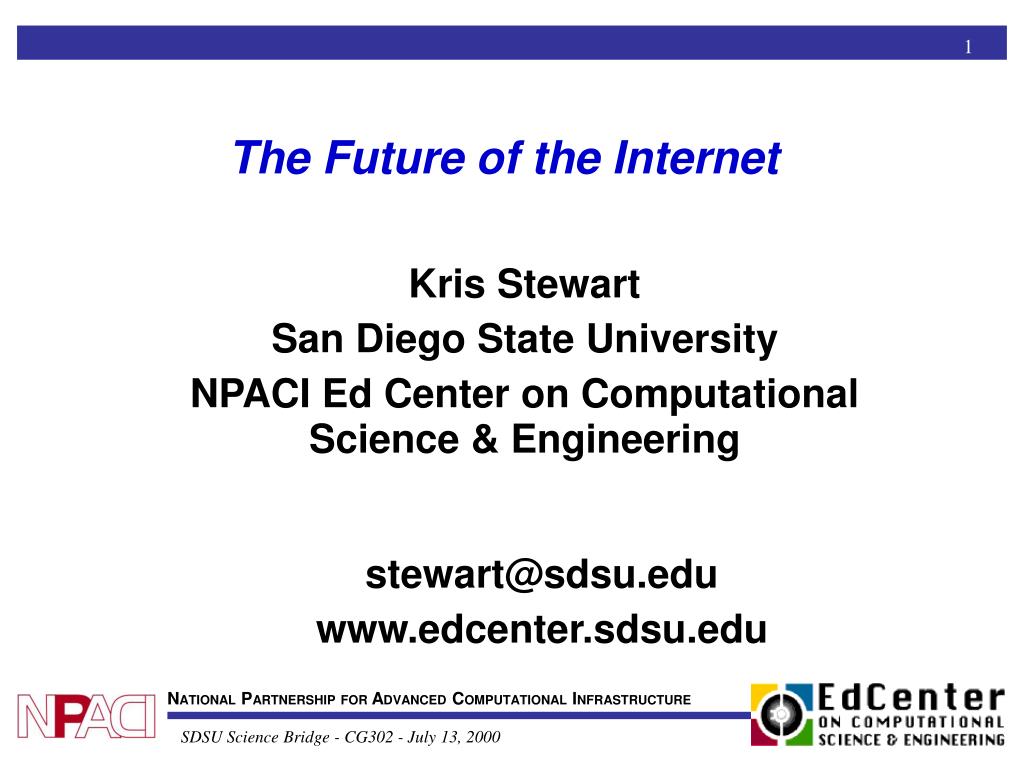 1

The Future of the Internet

Kris Stewart
San Diego State University
NPACI Ed Center on Computational Science & Engineering

stewart@sdsu.edu
www.edcenter.sdsu.edu

NPACI

NATIONAL PARTNERSHIP FOR ADVANCED COMPUTATIONAL INFRASTRUCTURE

SDSU Science Bridge - CG302 - July 13, 2000

EdCenter
ON COMPUTATIONAL
SCIENCE & ENGINEERING